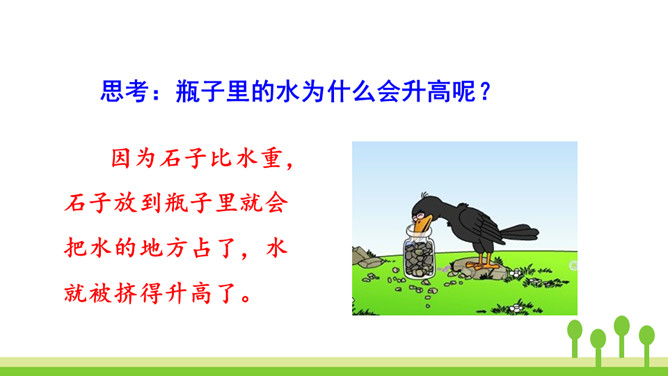 思考：瓶子里的水为什么会升高呢？

因为石子比水重，石子放到瓶子里就会把水的地方占了，水就被挤得升高了。